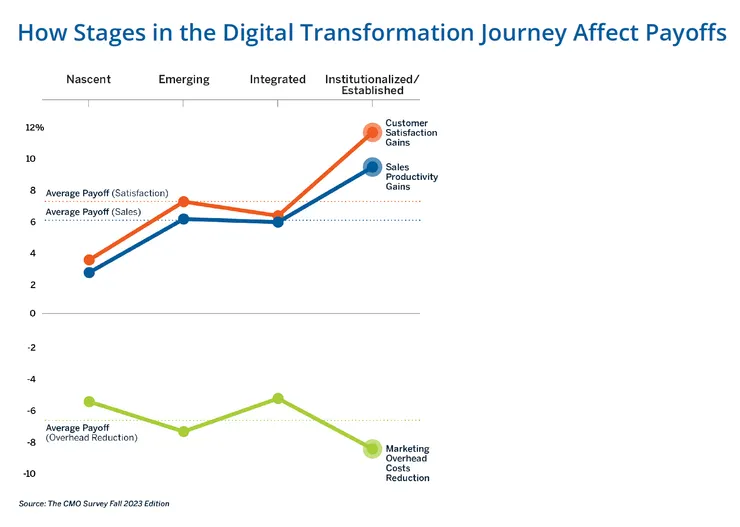 How Stages in the Digital Transformation Journey Affect Payoffs

Nascent
Emerging
Integrated
Institutionalized/ Established

12%
10
8
6
4
2
0
-2
-4
-6
-8
-10

Average Payoff (Satisfaction)
Average Payoff (Sales)
Average Payoff (Overhead Reduction)

Customer Satisfaction Gains
Sales Productivity Gains
Marketing Overhead Costs Reduction

Source: The CMO Survey Fall 2023 Edition